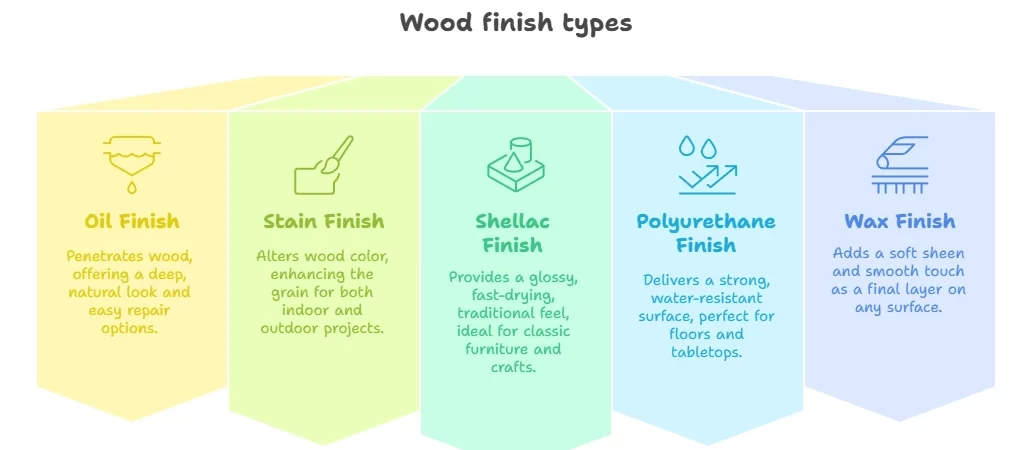 Wood finish types

Oil Finish

Penetrates wood, offering a deep, natural look and easy repair options.

Stain Finish

Alters wood color, enhancing the grain for both indoor and outdoor projects.

Shellac Finish

Provides a glossy, fast-drying, traditional feel, ideal for classic furniture and crafts.

Polyurethane Finish

Delivers a strong, water-resistant surface, perfect for floors and tabletops.

Wax Finish

Adds a soft sheen and smooth touch as a final layer on any surface.